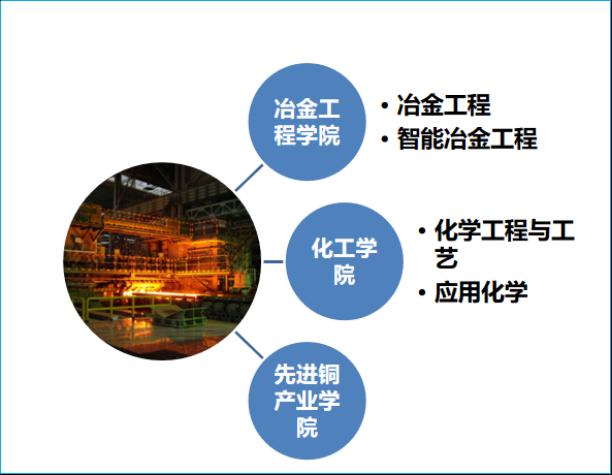 冶金工程学院

• 冶金工程
• 智能冶金工程

化工学院

• 化学工程与工艺
• 应用化学

先进铜产业学院